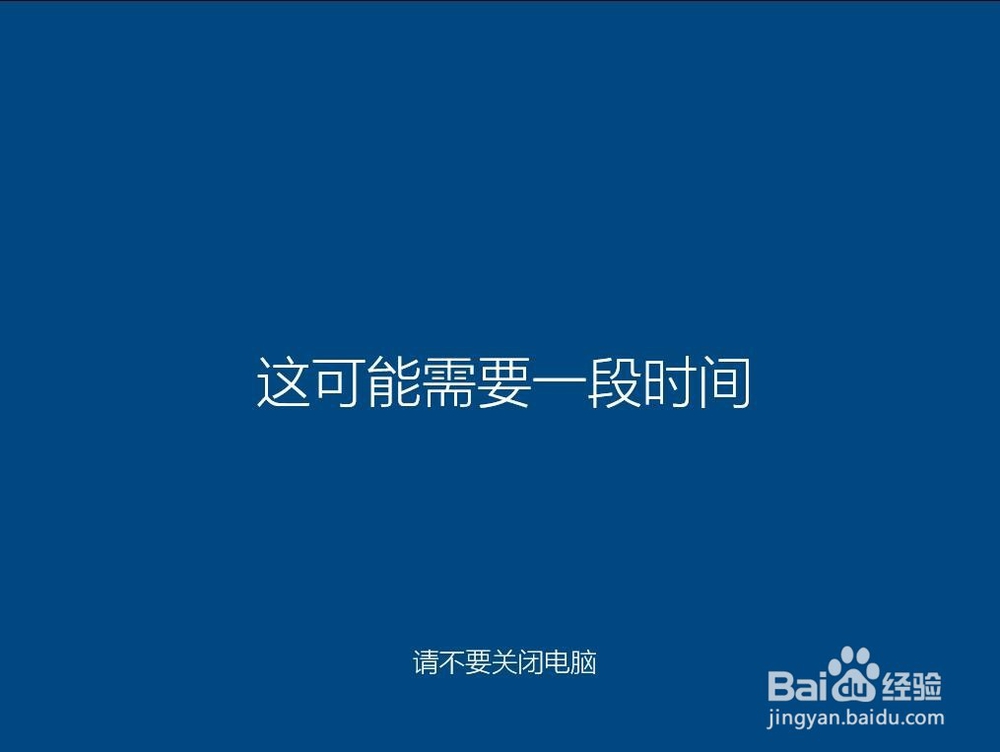 这可能需要一段时间

请不要关闭电脑

Baidu经验
jingyan.baidu.com